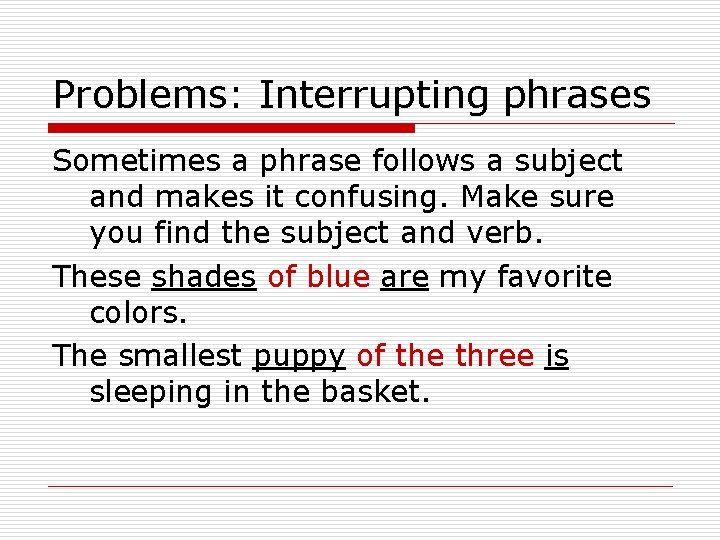 Problems: Interrupting phrases

Sometimes a phrase follows a subject and makes it confusing. Make sure you find the subject and verb.

These shades of blue are my favorite colors.

The smallest puppy of the three is sleeping in the basket.